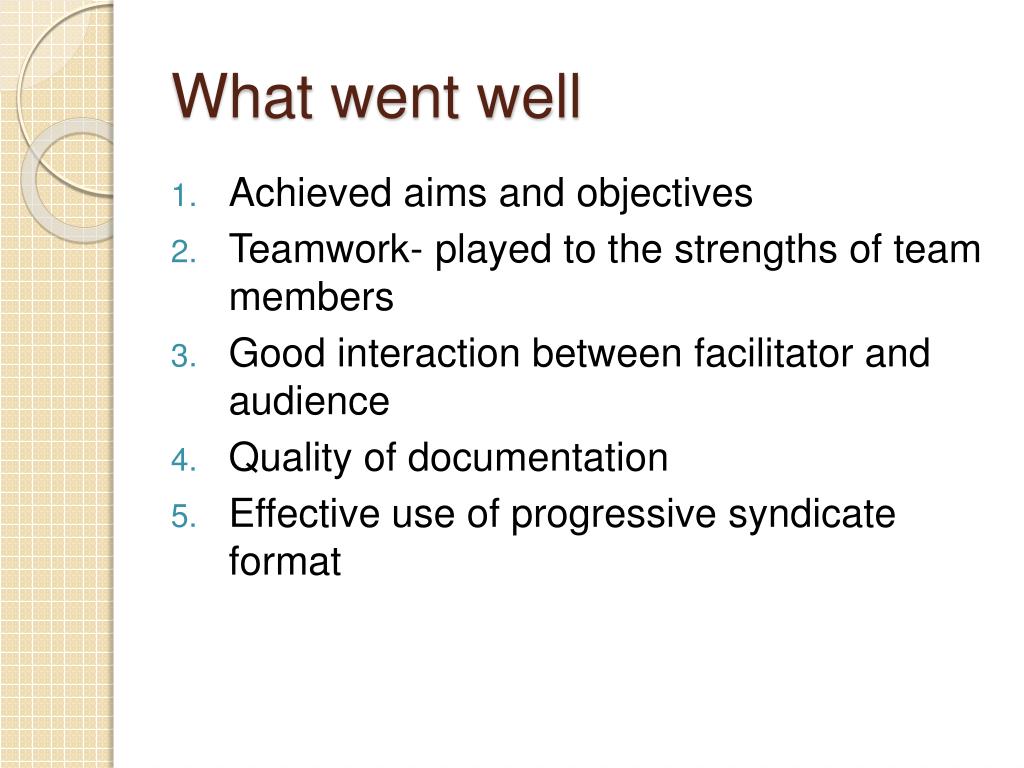 What went well

1. Achieved aims and objectives
2. Teamwork- played to the strengths of team members
3. Good interaction between facilitator and audience
4. Quality of documentation
5. Effective use of progressive syndicate format